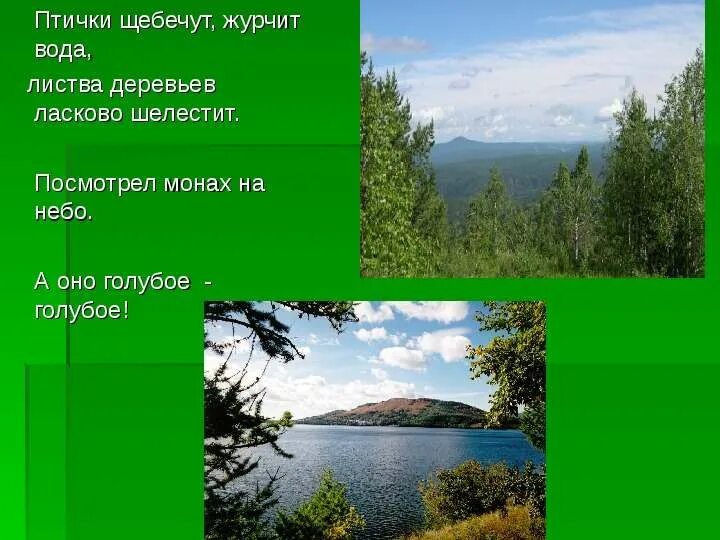 Птички щебечут, журчит вода,
листва деревьев ласково шелестит.

Посмотрел монах на небо.

А оно голубое - голубое!